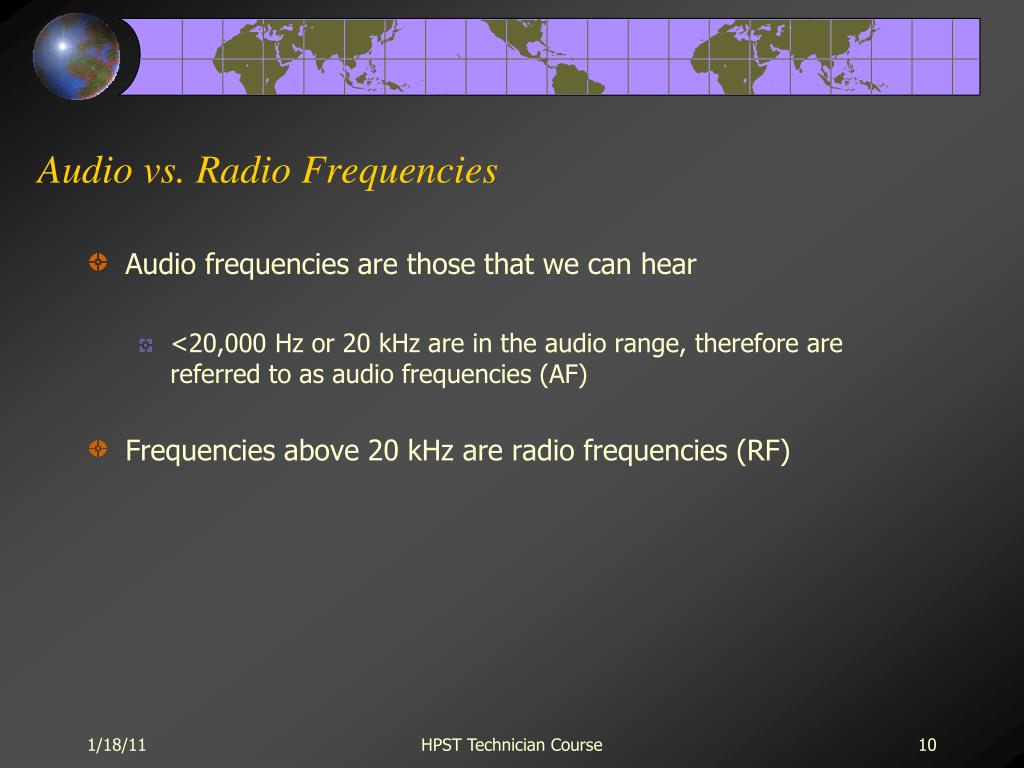 Audio vs. Radio Frequencies

Audio frequencies are those that we can hear

<20,000 Hz or 20 kHz are in the audio range, therefore are referred to as audio frequencies (AF)

Frequencies above 20 kHz are radio frequencies (RF)

1/18/11

HPST Technician Course

10